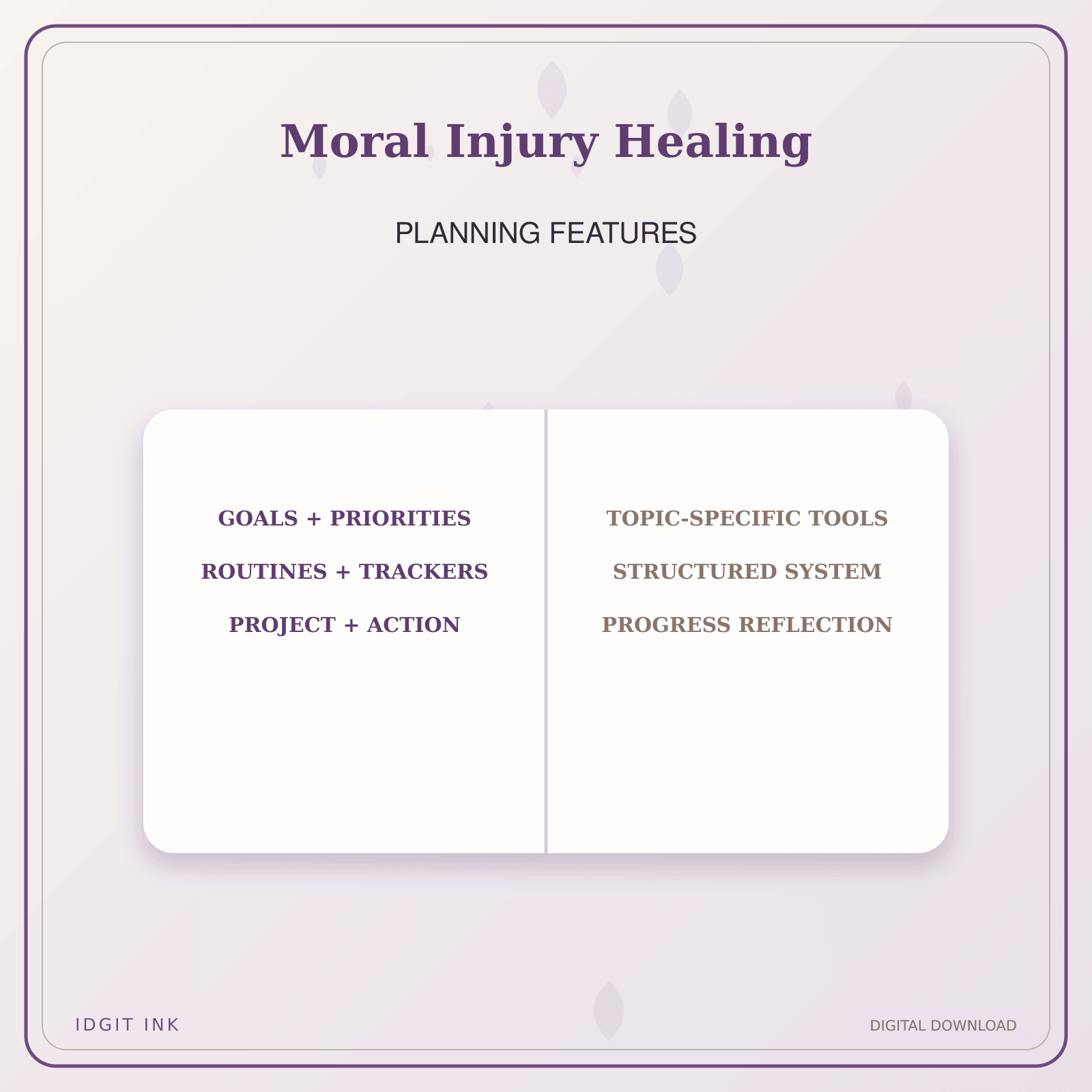 Moral Injury Healing

PLANNING FEATURES

GOALS + PRIORITIES

ROUTINES + TRACKERS

PROJECT + ACTION

TOPIC-SPECIFIC TOOLS

STRUCTURED SYSTEM

PROGRESS REFLECTION

IDGIT INK

DIGITAL DOWNLOAD